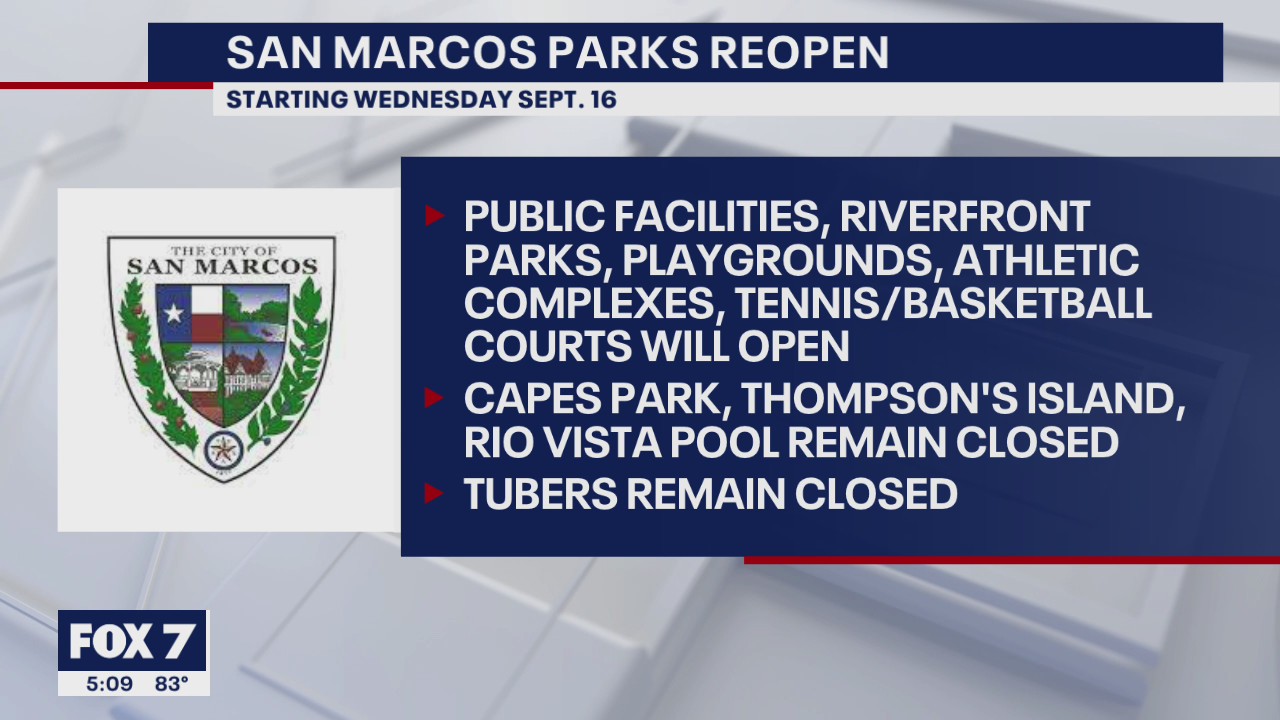 SAN MARCOS PARKS REOPEN

STARTING WEDNESDAY SEPT. 16

THE CITY OF
SAN MARCOS

PUBLIC FACILITIES, RIVERFRONT PARKS, PLAYGROUNDS, ATHLETIC COMPLEXES, TENNIS/BASKETBALL COURTS WILL OPEN

CAPES PARK, THOMPSON'S ISLAND, RIO VISTA POOL REMAIN CLOSED

TUBERS REMAIN CLOSED

FOX 7
5:09 83°